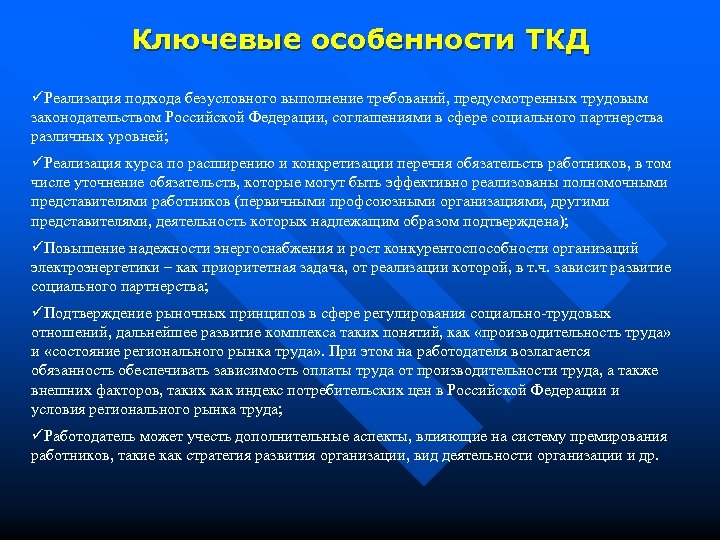 Ключевые особенности ТКД

✓Реализация подхода безусловного выполнение требований, предусмотренных трудовым законодательством Российской Федерации, соглашениями в сфере социального партнерства различных уровней;

✓Реализация курса по расширению и конкретизации перечня обязательств работников, в том числе уточнение обязательств, которые могут быть эффективно реализованы полномочными представителями работников (первичными профсоюзными организациями, другими представителями, деятельность которых надлежащим образом подтверждена);

✓Повышение надежности энергоснабжения и рост конкурентоспособности организаций электроэнергетики – как приоритетная задача, от реализации которой, в т.ч. зависит развитие социального партнерства;

✓Подтверждение рыночных принципов в сфере регулирования социально-трудовых отношений, дальнейшее развитие комплекса таких понятий, как «производительность труда» и «состояние регионального рынка труда». При этом на работодателя возлагается обязанность обеспечивать зависимость оплаты труда от производительности труда, а также внешних факторов, таких как индекс потребительских цен в Российской Федерации и условия регионального рынка труда;

✓Работодатель может учесть дополнительные аспекты, влияющие на систему премирования работников, такие как стратегия развития организации, вид деятельности организации и др.